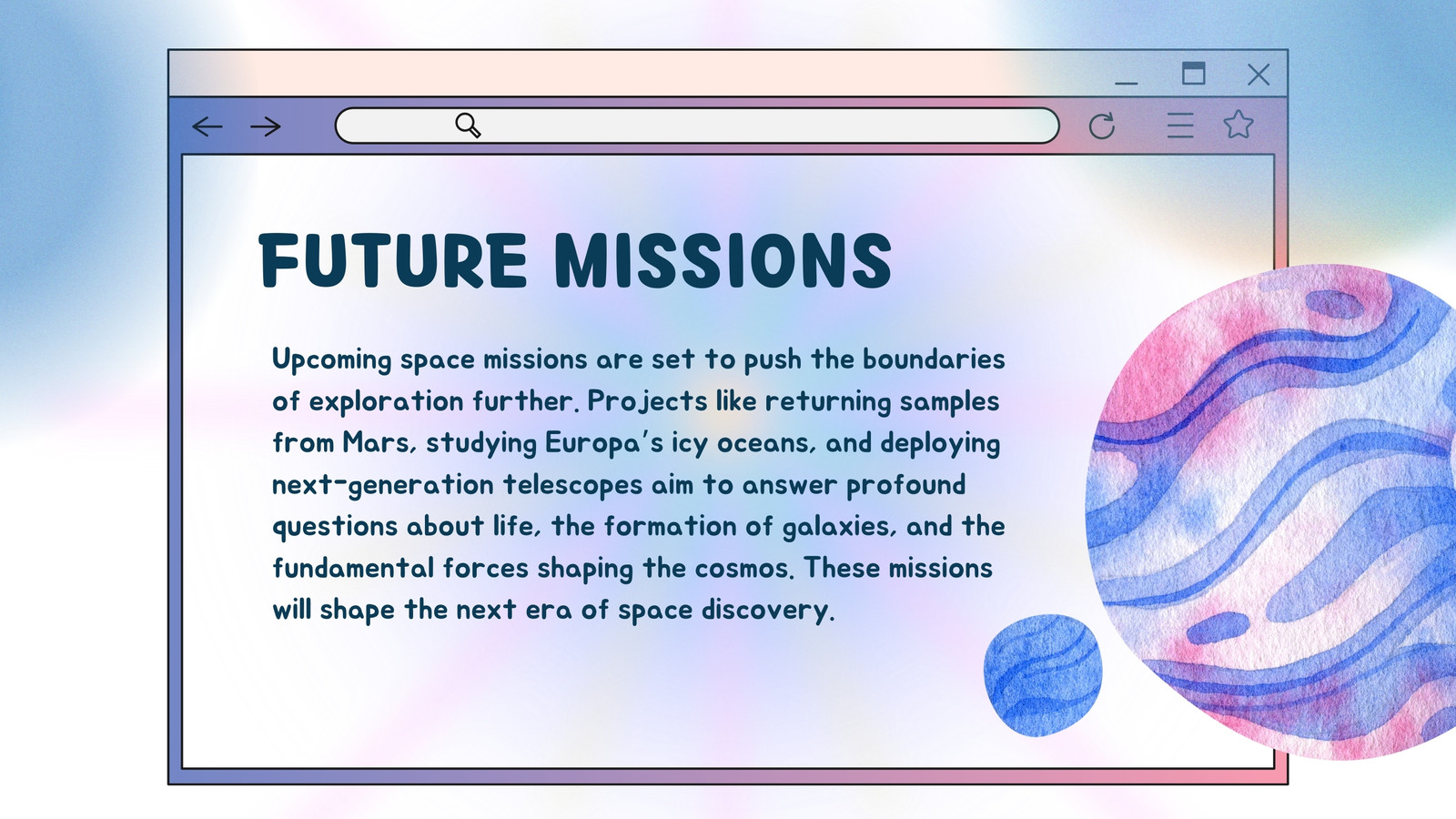 FUTURE MISSIONS

Upcoming space missions are set to push the boundaries of exploration further. Projects like returning samples from Mars, studying Europa's icy oceans, and deploying next-generation telescopes aim to answer profound questions about life, the formation of galaxies, and the fundamental forces shaping the cosmos. These missions will shape the next era of space discovery.